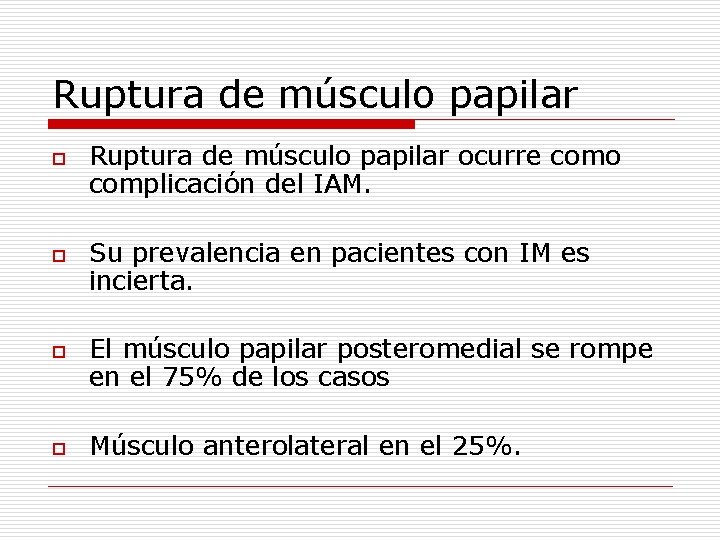 Ruptura de músculo papilar

Ruptura de músculo papilar ocurre como complicación del IAM.

Su prevalencia en pacientes con IM es incierta.

El músculo papilar posteromedial se rompe en el 75% de los casos

Músculo anterolateral en el 25%.